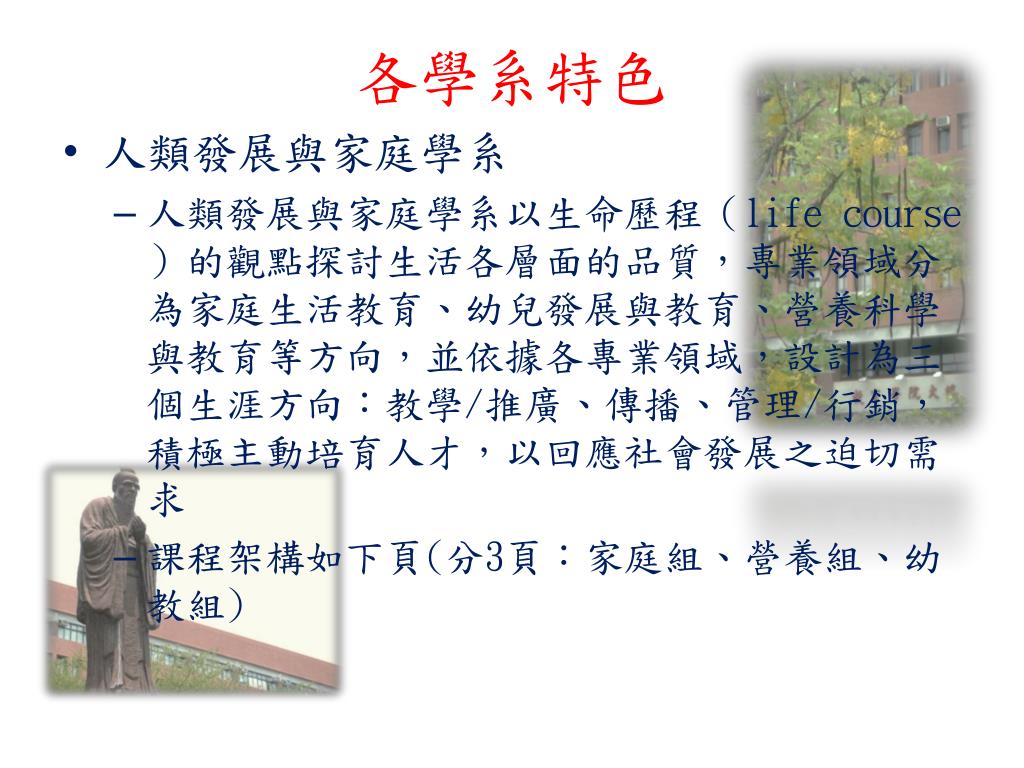 各學系特色

• 人類發展與家庭學系
– 人類發展與家庭學系以生命歷程（life course）的觀點探討生活各層面的品質，專業領域分為家庭生活教育、幼兒發展與教育、營養科學與教育等方向，並依據各專業領域，設計為三個生涯方向：教學/推廣、傳播、管理/行銷，積極主動培育人才，以回應社會發展之迫切需求
– 課程架構如下頁(分3頁：家庭組、營養組、幼教組)